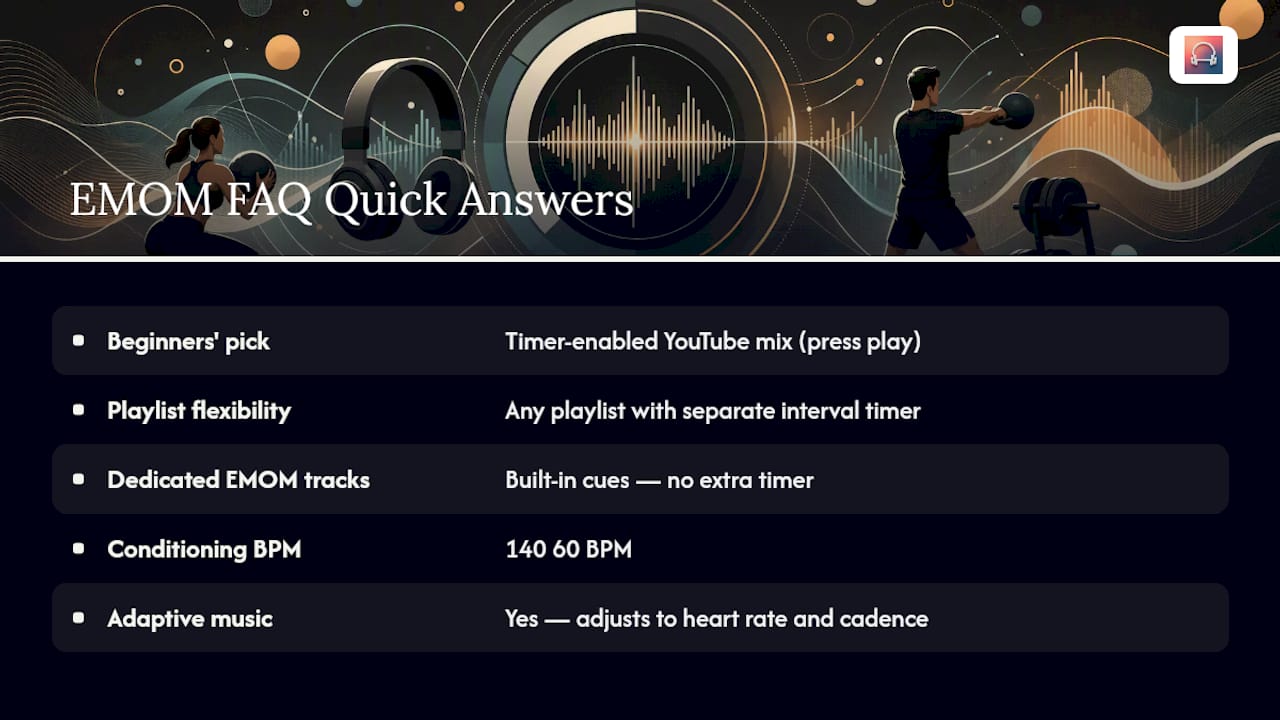 EMOM FAQ Quick Answers

| | |
|---|---|
| Beginners' pick | Timer-enabled YouTube mix (press play) |
| Playlist flexibility | Any playlist with separate interval timer |
| Dedicated EMOM tracks | Built-in cues — no extra timer |
| Conditioning BPM | 140 60 BPM |
| Adaptive music | Yes — adjusts to heart rate and cadence |